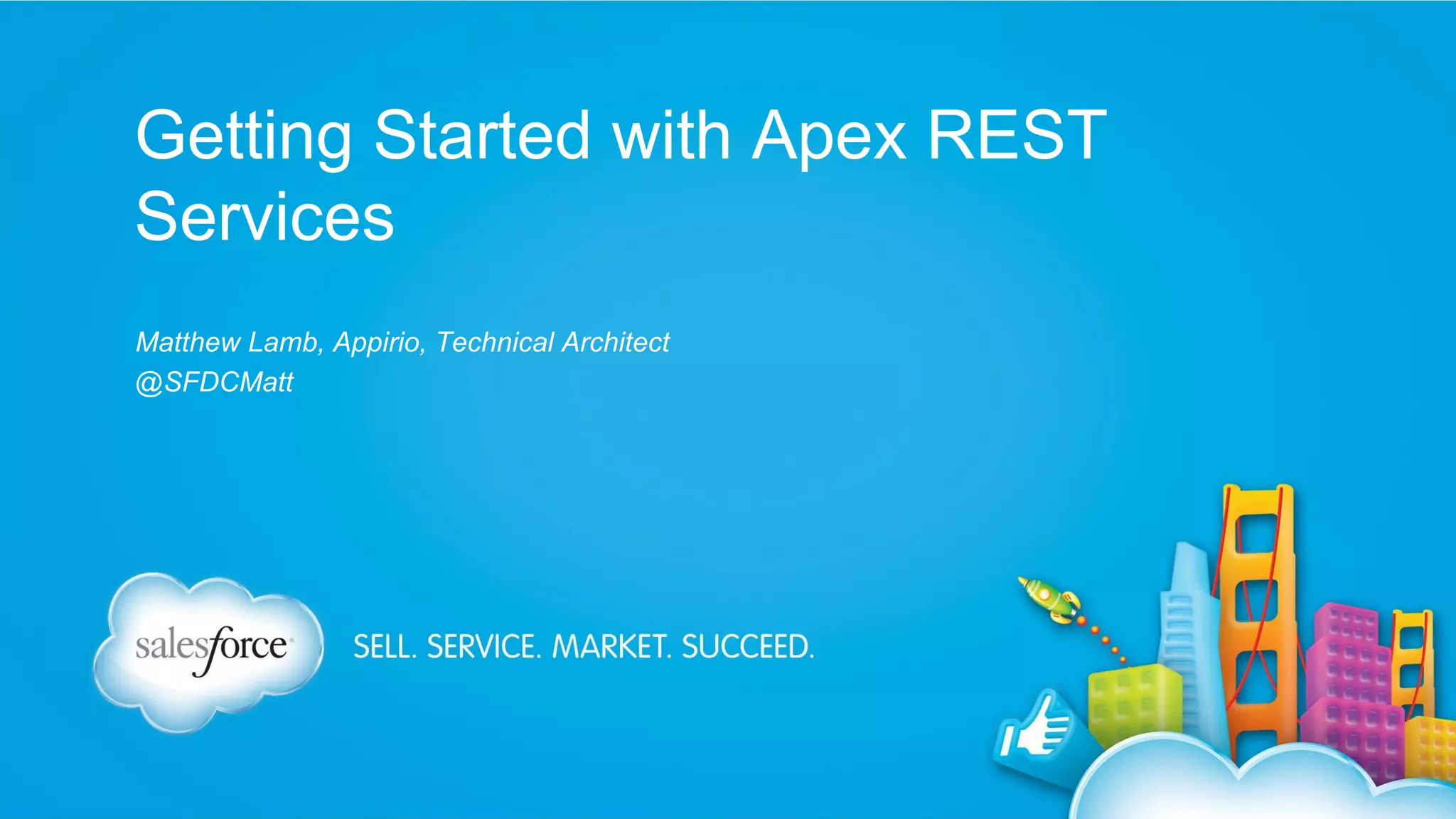 Getting Started with Apex REST Services

Matthew Lamb, Appirio, Technical Architect
@SFDCMatt

salesforce

SELL. SERVICE. MARKET. SUCCEED.